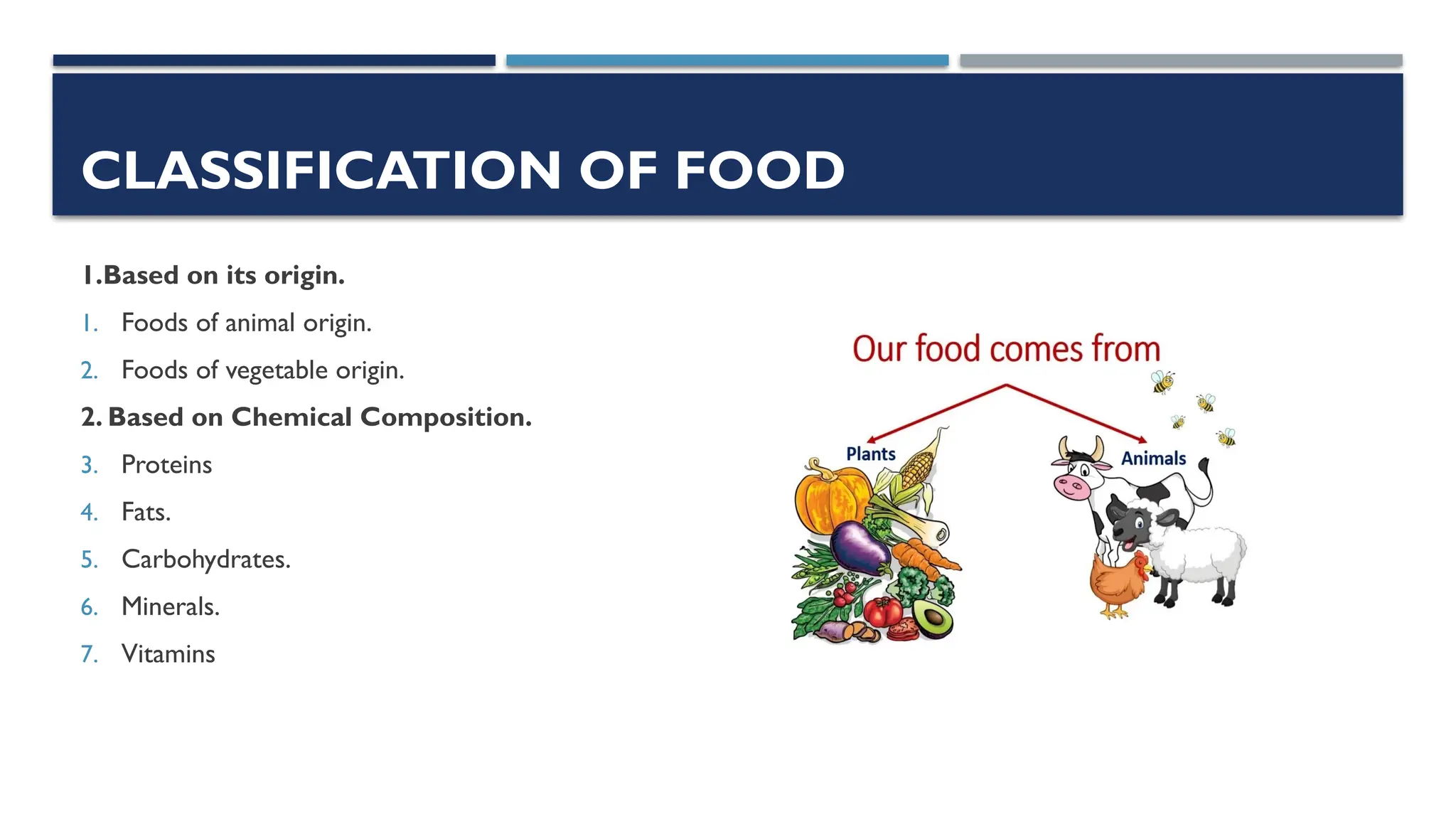 CLASSIFICATION OF FOOD

1.Based on its origin.

1. Foods of animal origin.
2. Foods of vegetable origin.

2. Based on Chemical Composition.

3. Proteins
4. Fats.
5. Carbohydrates.
6. Minerals.
7. Vitamins

Our food comes from

Plants

Animals